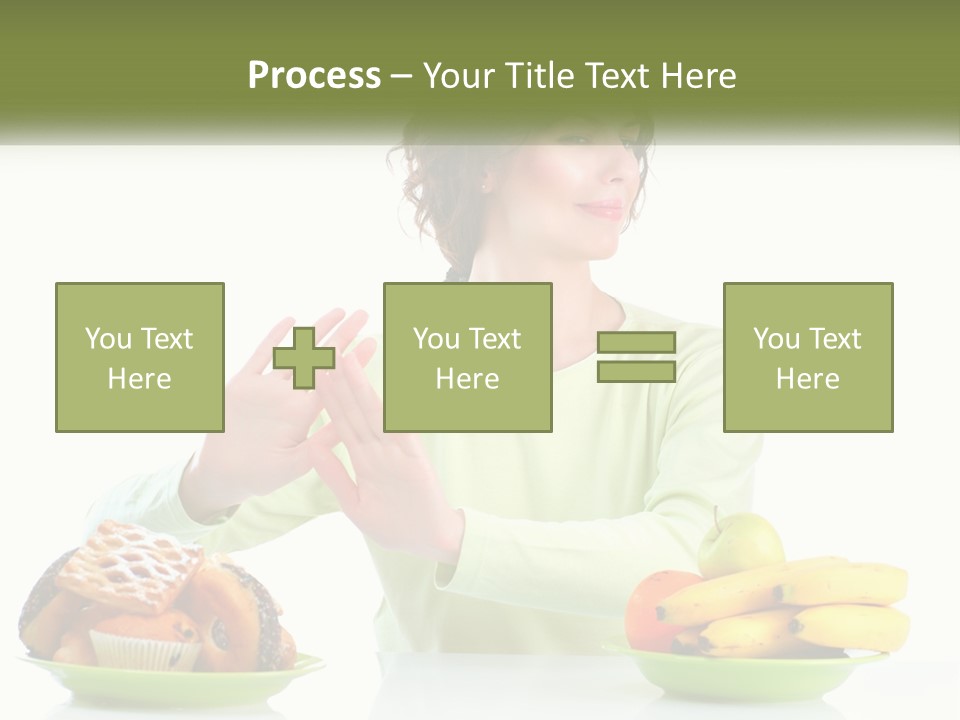 Process – Your Title Text Here

You Text Here

You Text Here

You Text Here